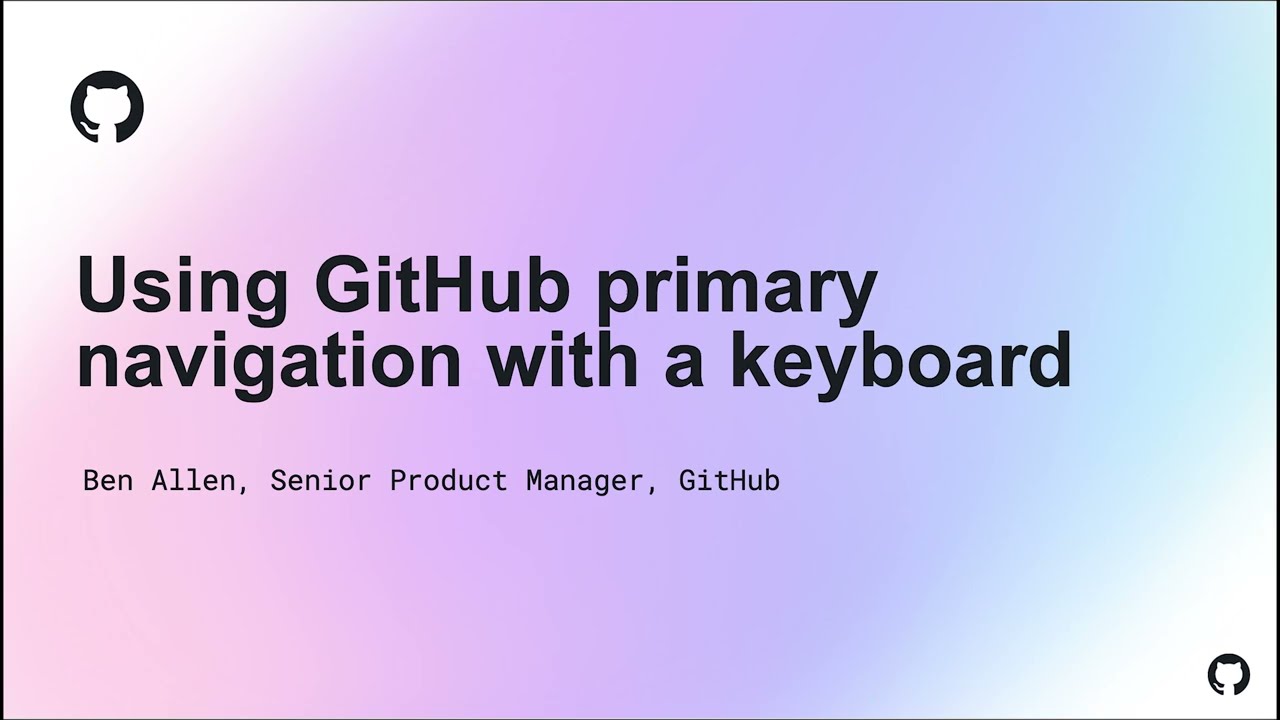 Using GitHub primary navigation with a keyboard

Ben Allen, Senior Product Manager, GitHub